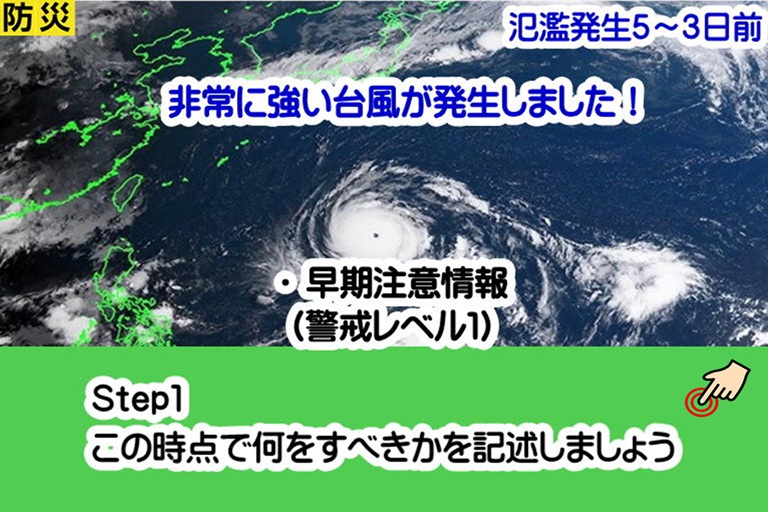 防災

氾濫発生5～3日前

非常に強い台風が発生しました！

・早期注意情報
（警戒レベル1）

Step1
この時点で何をすべきかを記述しましょう